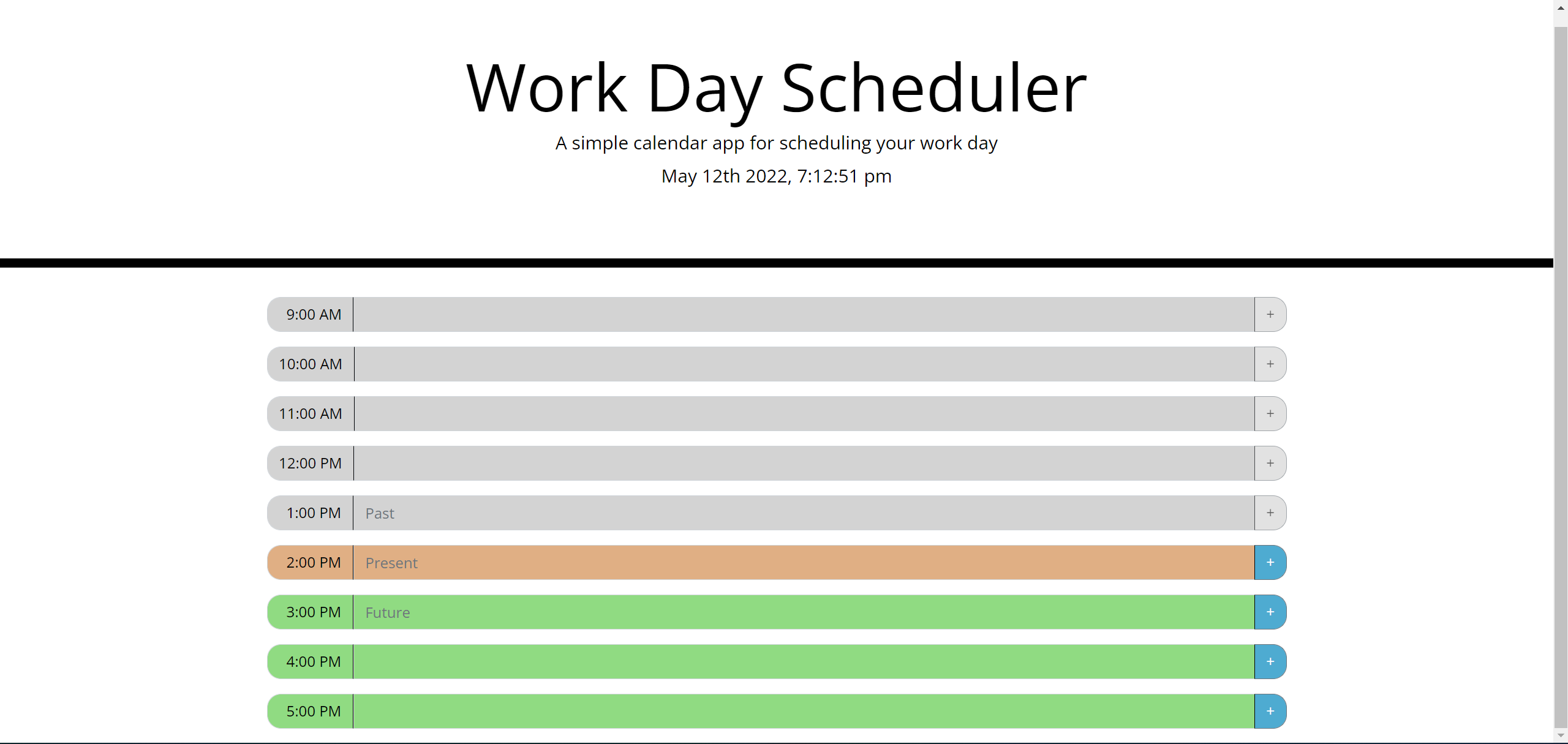 Work Day Scheduler

A simple calendar app for scheduling your work day

May 12th 2022, 7:12:51 pm

9:00 AM +

10:00 AM +

11:00 AM +

12:00 PM +

1:00 PM Past +

2:00 PM Present +

3:00 PM Future +

4:00 PM +

5:00 PM +